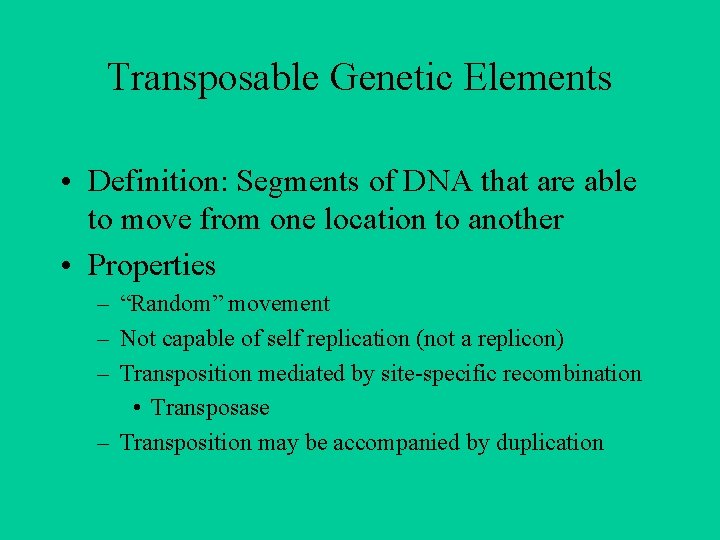 Transposable Genetic Elements

• Definition: Segments of DNA that are able to move from one location to another

• Properties
– “Random” movement
– Not capable of self replication (not a replicon)
– Transposition mediated by site-specific recombination
• Transposase
– Transposition may be accompanied by duplication